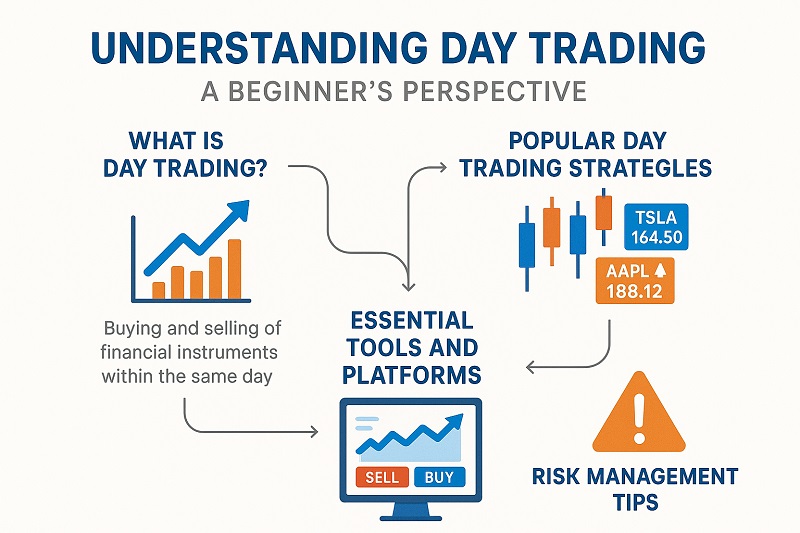 UNDERSTANDING DAY TRADING

A BEGINNER'S PERSPECTIVE

WHAT IS DAY TRADING?

Buying and selling of financial instruments within the same day

POPULAR DAY TRADING STRATEGIES

TSLA 164.50

AAPL 188.12

ESSENTIAL TOOLS AND PLATFORMS

SELL BUY

RISK MANAGEMENT TIPS